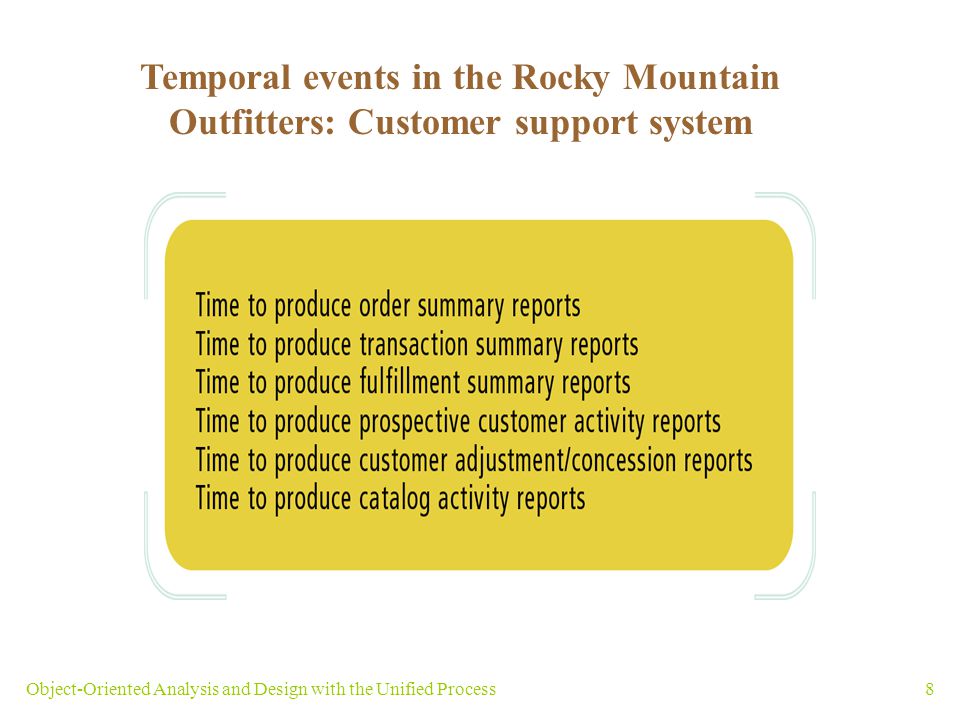 Temporal events in the Rocky Mountain Outfitters: Customer support system

Time to produce order summary reports
Time to produce transaction summary reports
Time to produce fulfillment summary reports
Time to produce prospective customer activity reports
Time to produce customer adjustment/concession reports
Time to produce catalog activity reports

Object-Oriented Analysis and Design with the Unified Process

8